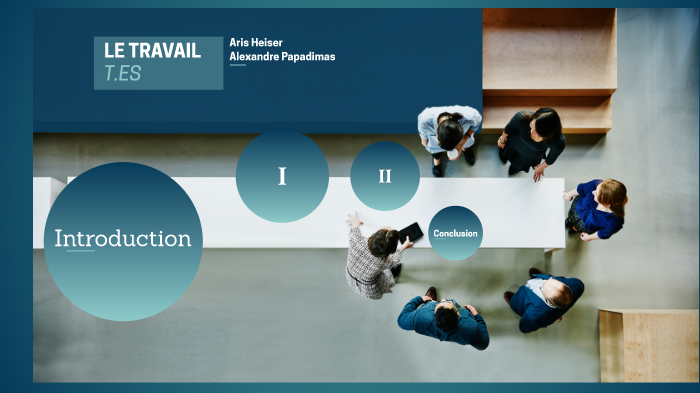 LE TRAVAIL
T.ES

Aris Heiser
Alexandre Papadimas

Introduction

I

II

Conclusion